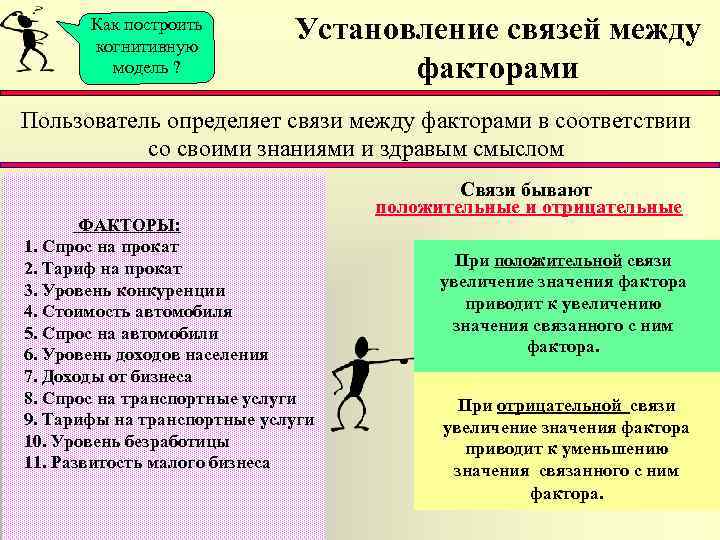 Как построить когнитивную модель ?

Установление связей между факторами

Пользователь определяет связи между факторами в соответствии со своими знаниями и здравым смыслом

ФАКТОРЫ:
1. Спрос на прокат
2. Тариф на прокат
3. Уровень конкуренции
4. Стоимость автомобиля
5. Спрос на автомобили
6. Уровень доходов населения
7. Доходы от бизнеса
8. Спрос на транспортные услуги
9. Тарифы на транспортные услуги
10. Уровень безработицы
11. Развитость малого бизнеса

Связи бывают
положительные и отрицательные

При положительной связи увеличение значения фактора приводит к увеличению значения связанного с ним фактора.

При отрицательной связи увеличение значения фактора приводит к уменьшению значения связанного с ним фактора.